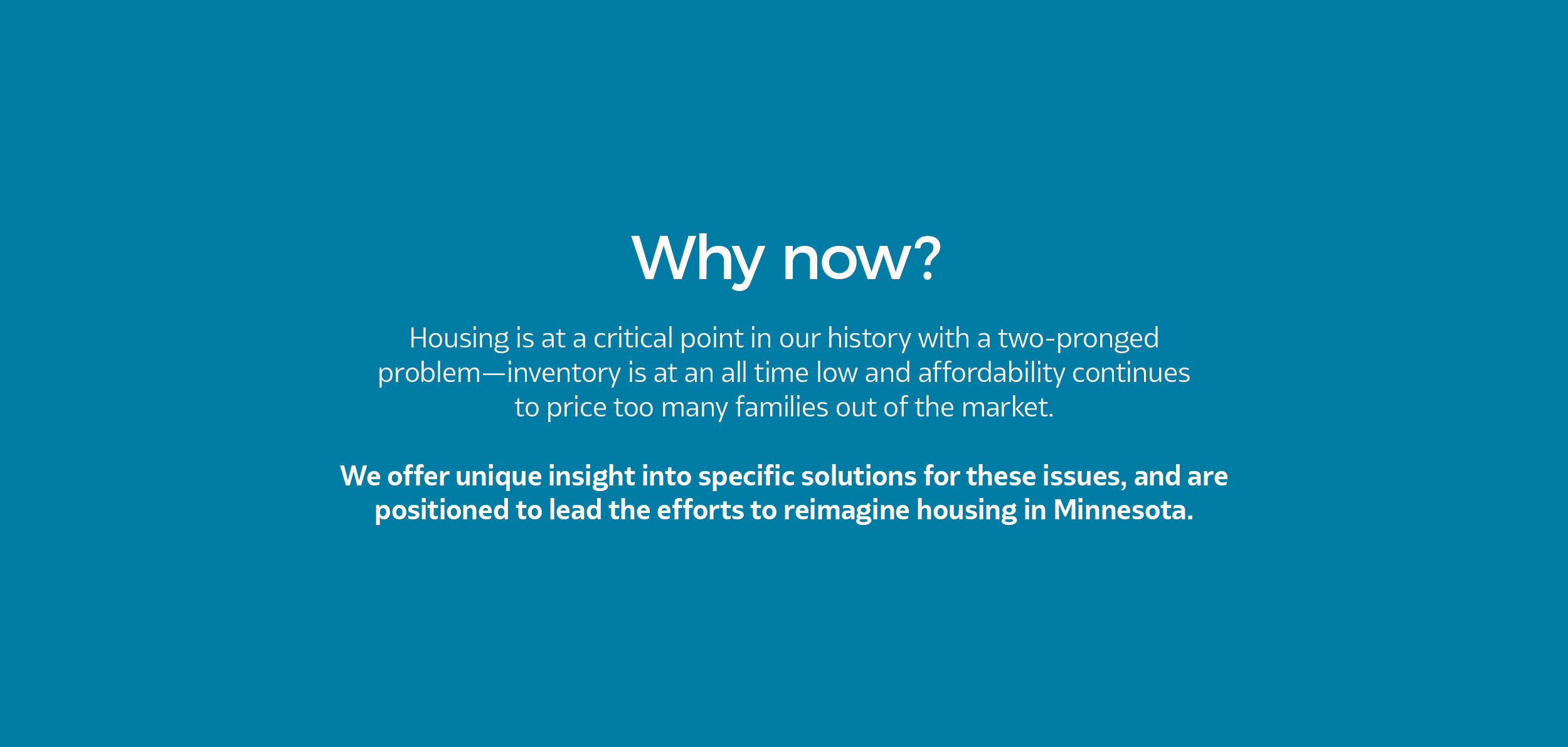 Why now?

Housing is at a critical point in our history with a two-pronged problem—inventory is at an all time low and affordability continues to price too many families out of the market.

We offer unique insight into specific solutions for these issues, and are positioned to lead the efforts to reimagine housing in Minnesota.